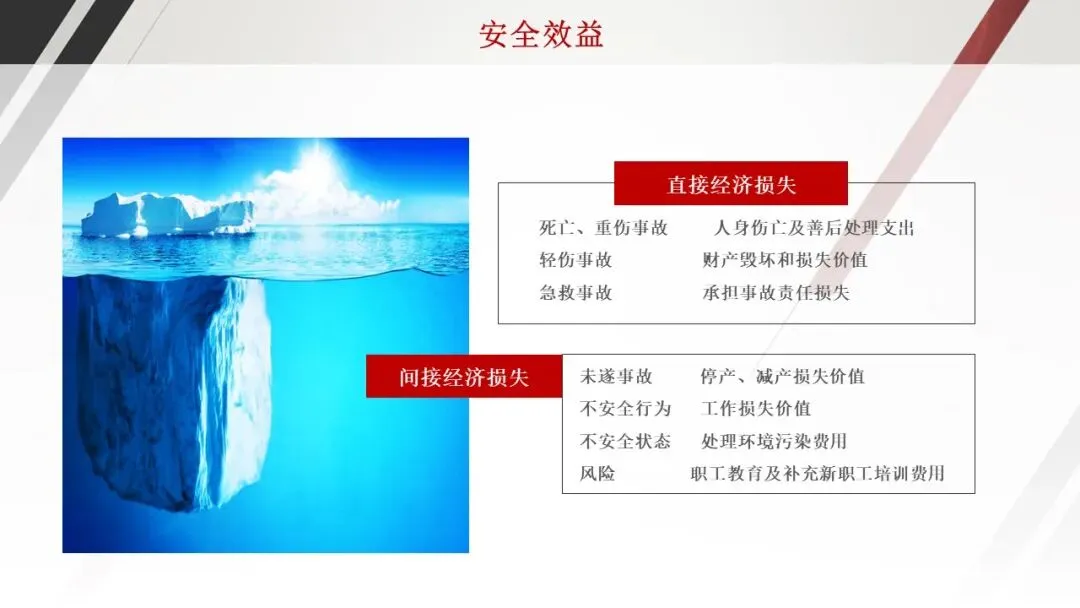 安全效益

直接经济损失

死亡、重伤事故　　人身伤亡及善后处理支出
轻伤事故　　财产毁坏和损失价值
急救事故　　承担事故责任损失

间接经济损失

未遂事故　　停产、减产损失价值
不安全行为　　工作损失价值
不安全状态　　处理环境污染费用
风险　　职工教育及补充新职工培训费用